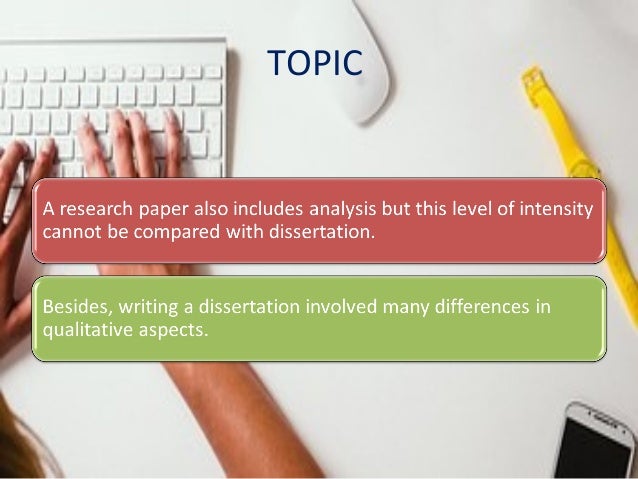 TOPIC

A research paper also includes analysis but this level of intensity cannot be compared with dissertation.

Besides, writing a dissertation involved many differences in qualitative aspects.